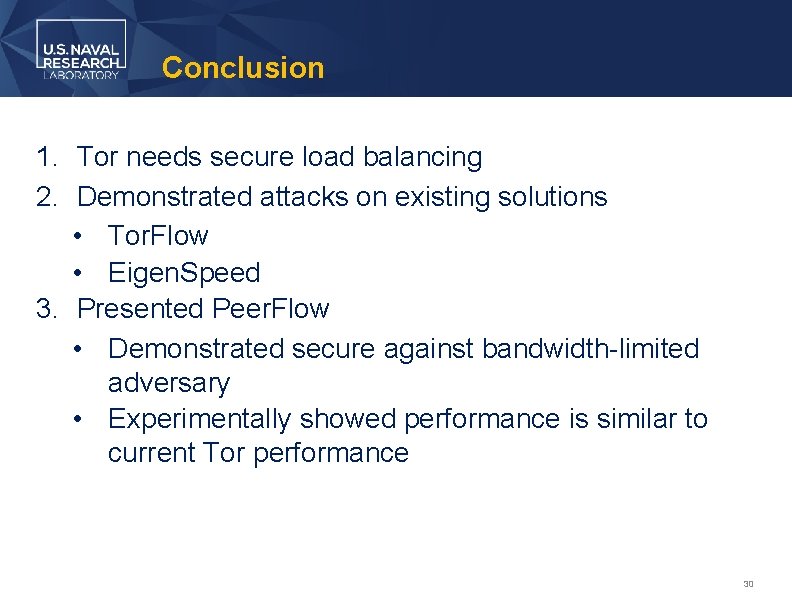 U.S. NAVAL RESEARCH LABORATORY

Conclusion

1. Tor needs secure load balancing
2. Demonstrated attacks on existing solutions
   • TorFlow
   • EigenSpeed
3. Presented PeerFlow
   • Demonstrated secure against bandwidth-limited adversary
   • Experimentally showed performance is similar to current Tor performance

30